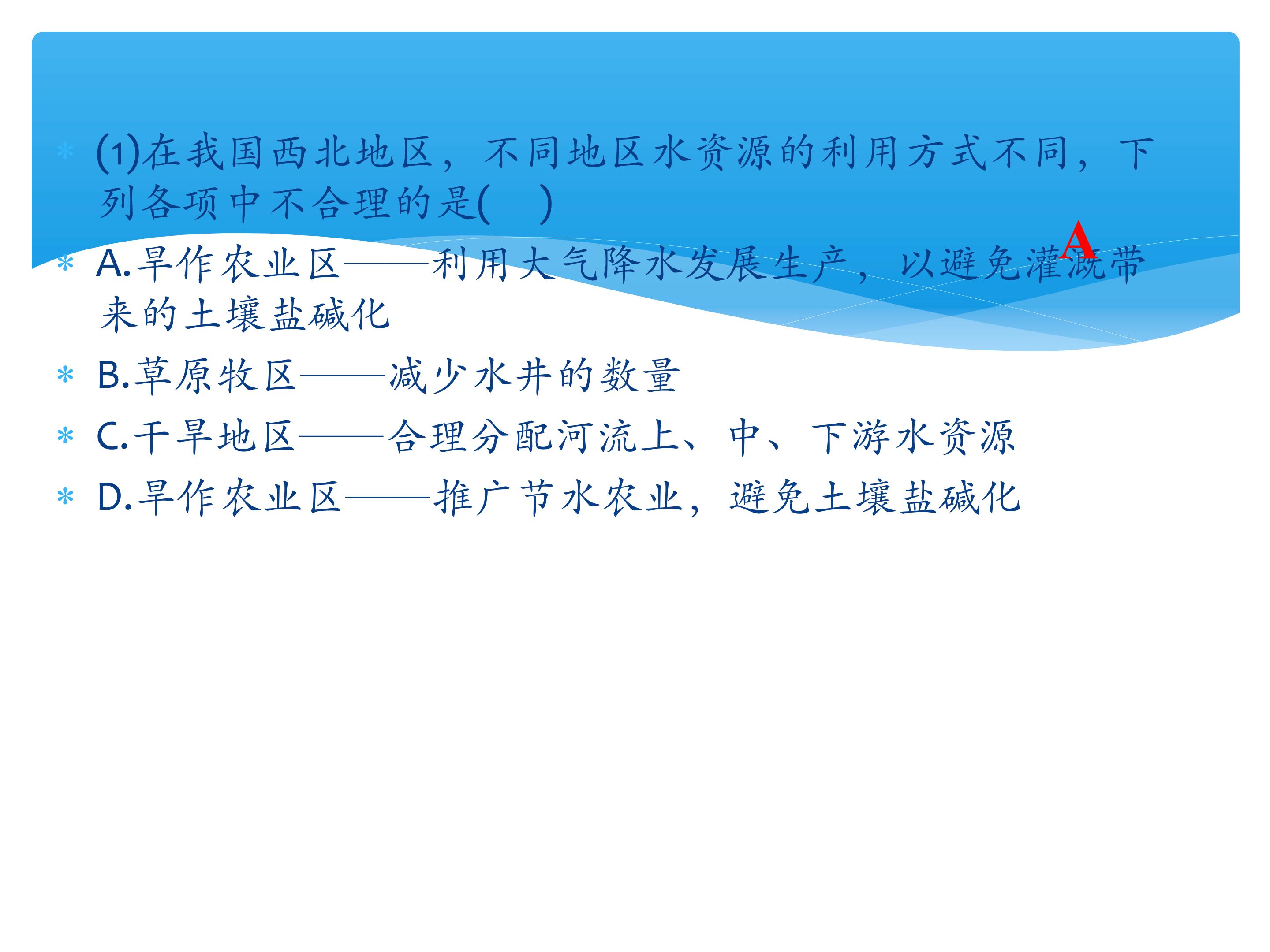 * (1)在我国西北地区，不同地区水资源的利用方式不同，下列各项中不合理的是(　)

A

* A.旱作农业区——利用大气降水发展生产，以避免灌溉带来的土壤盐碱化
* B.草原牧区——减少水井的数量
* C.干旱地区——合理分配河流上、中、下游水资源
* D.旱作农业区——推广节水农业，避免土壤盐碱化